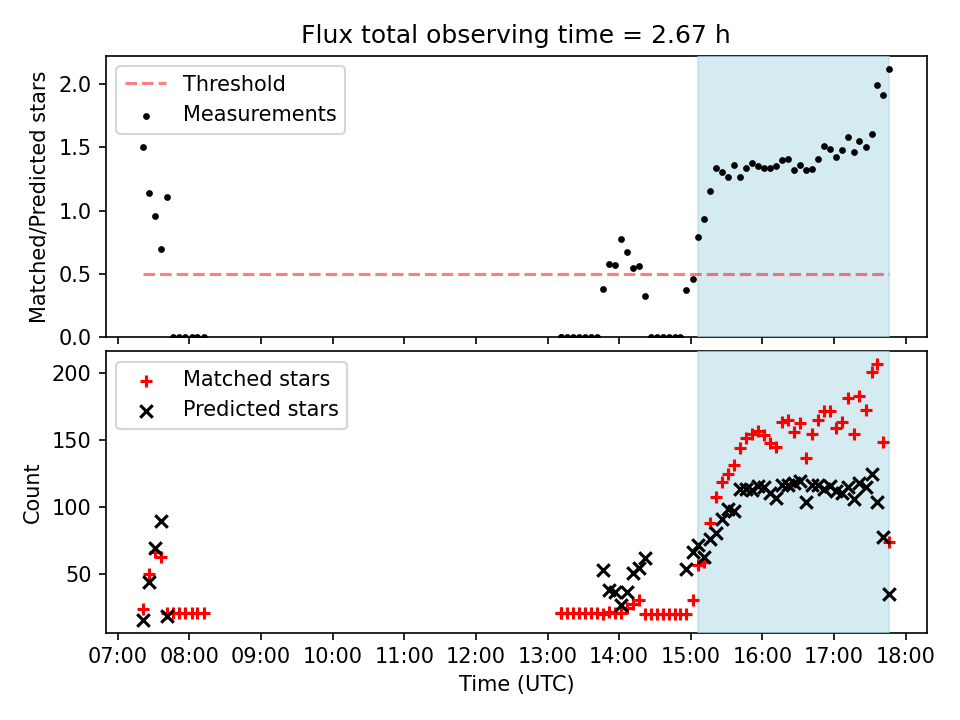 Flux total observing time = 2.67 h

Threshold
Measurements

Matched/Predicted stars

2.0
1.5
1.0
0.5
0.0

Matched stars
Predicted stars

Count

200
150
100
50

07:00 08:00 09:00 10:00 11:00 12:00 13:00 14:00 15:00 16:00 17:00 18:00

Time (UTC)